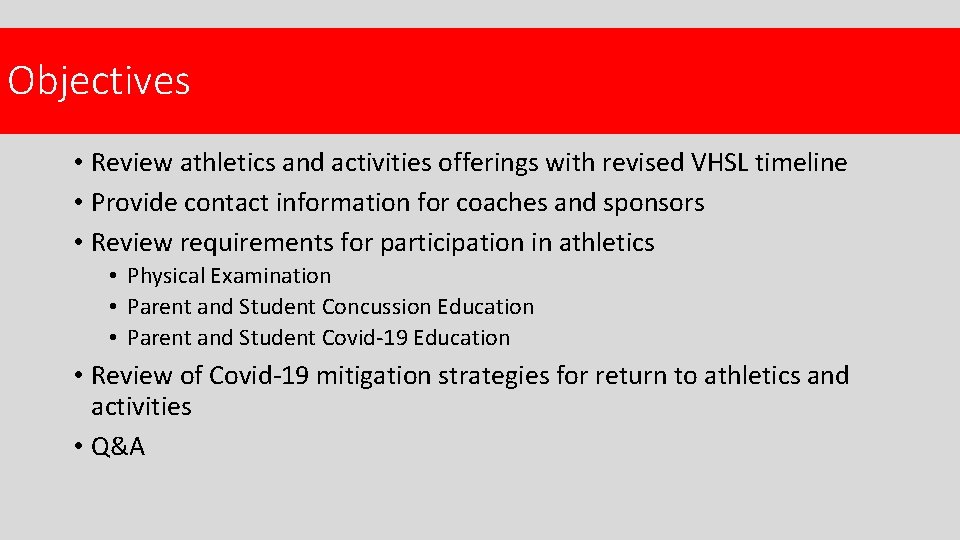 Objectives

• Review athletics and activities offerings with revised VHSL timeline
• Provide contact information for coaches and sponsors
• Review requirements for participation in athletics
  • Physical Examination
  • Parent and Student Concussion Education
  • Parent and Student Covid-19 Education
• Review of Covid-19 mitigation strategies for return to athletics and activities
• Q&A